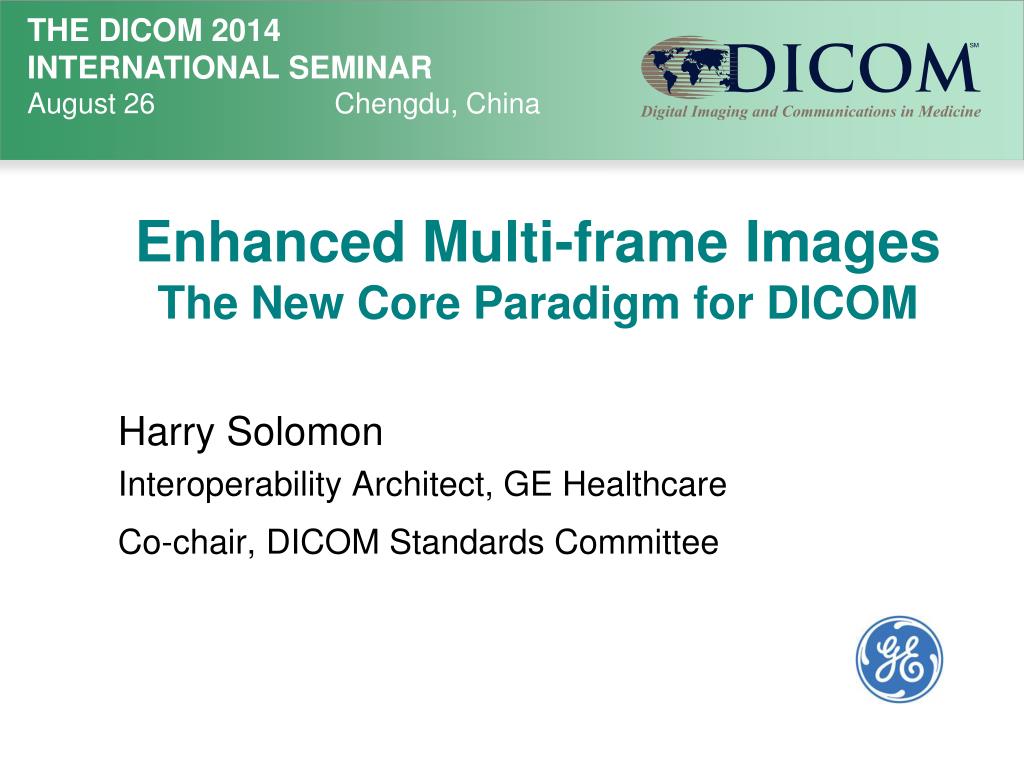 THE DICOM 2014
INTERNATIONAL SEMINAR
August 26 Chengdu, China

DICOM SM
Digital Imaging and Communications in Medicine

Enhanced Multi-frame Images
The New Core Paradigm for DICOM

Harry Solomon
Interoperability Architect, GE Healthcare
Co-chair, DICOM Standards Committee

GE